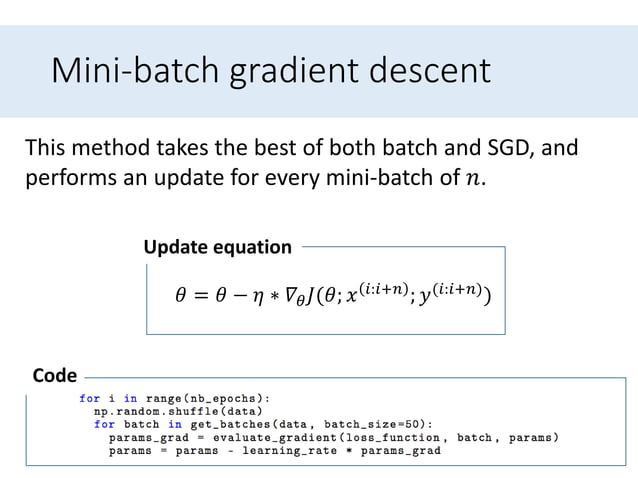 Mini-batch gradient descent

This method takes the best of both batch and SGD, and performs an update for every mini-batch of $n$.

Update equation

$\theta = \theta - \eta * \nabla_\theta J(\theta; x^{(i:i+n)}; y^{(i:i+n)})$

Code

for i in range(nb_epochs):
  np.random.shuffle(data)
  for batch in get_batches(data, batch_size=50):
    params_grad = evaluate_gradient(loss_function, batch, params)
    params = params - learning_rate * params_grad